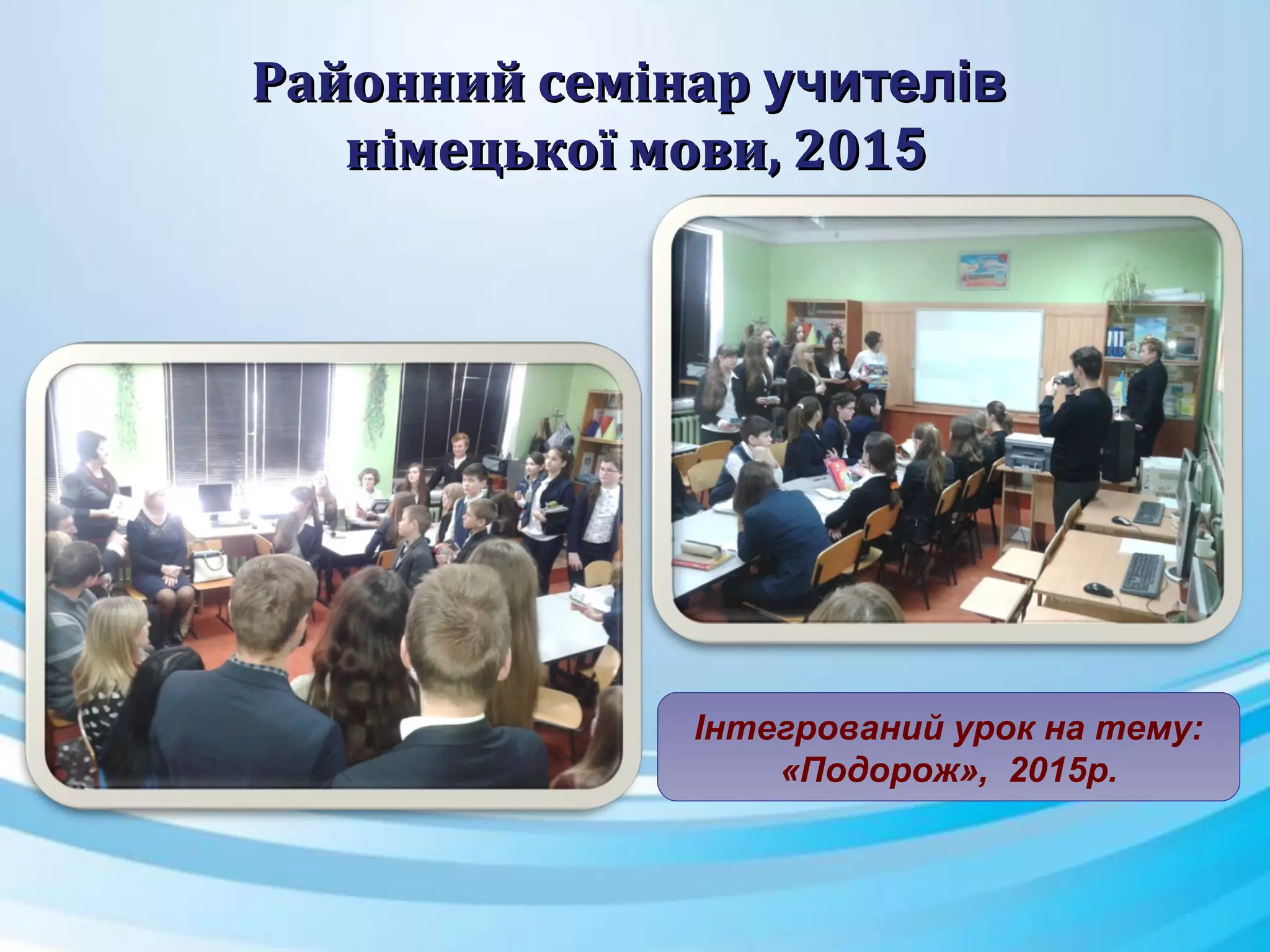 Районний семінар учителів німецької мови, 2015

Інтегрований урок на тему: «Подорож», 2015р.